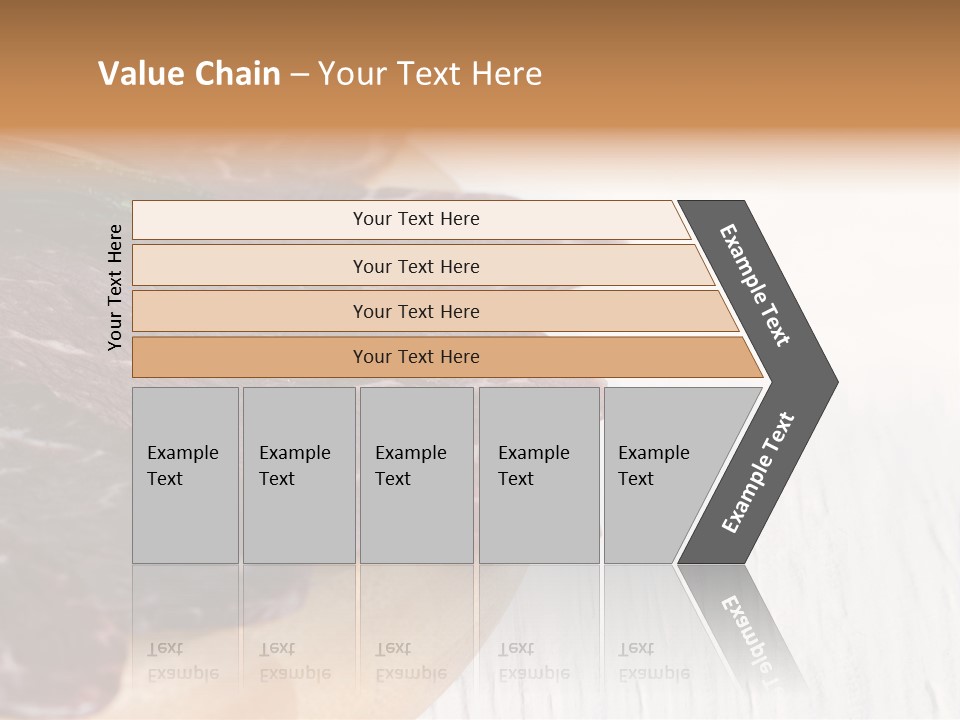 Value Chain – Your Text Here

Your Text Here

Your Text Here

Your Text Here

Your Text Here

Your Text Here

Example Text

Example Text

Example Text

Example Text

Example Text

Example Text

Example Text